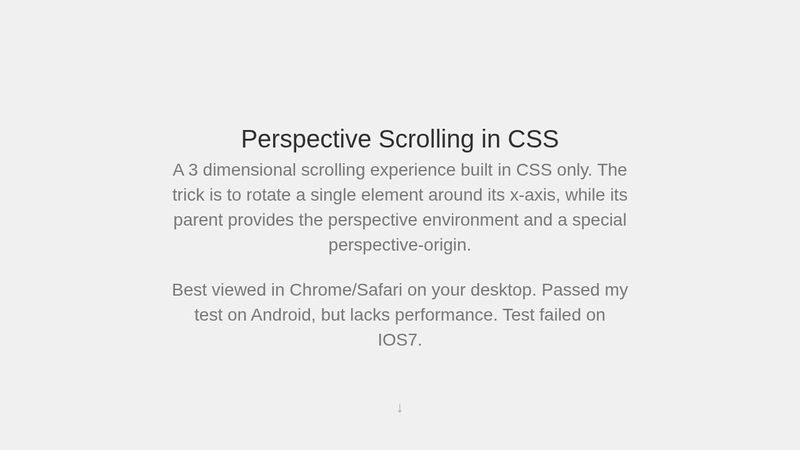 Perspective Scrolling in CSS

A 3 dimensional scrolling experience built in CSS only. The trick is to rotate a single element around its x-axis, while its parent provides the perspective environment and a special perspective-origin.

Best viewed in Chrome/Safari on your desktop. Passed my test on Android, but lacks performance. Test failed on IOS7.

↓